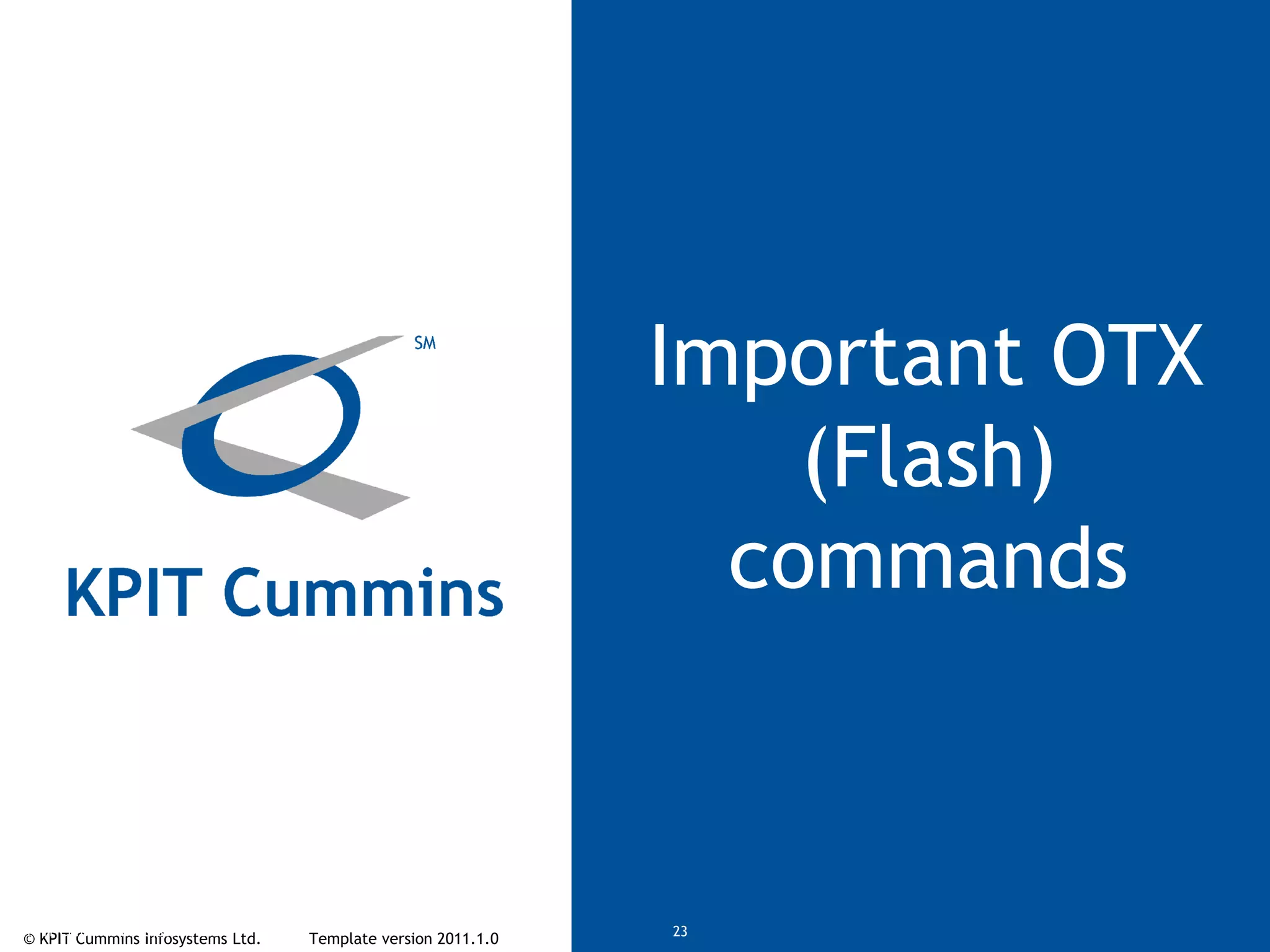 SM

KPIT Cummins

Important OTX (Flash) commands

© KPIT Cummins Infosystems Ltd. Template version 2011.1.0

23